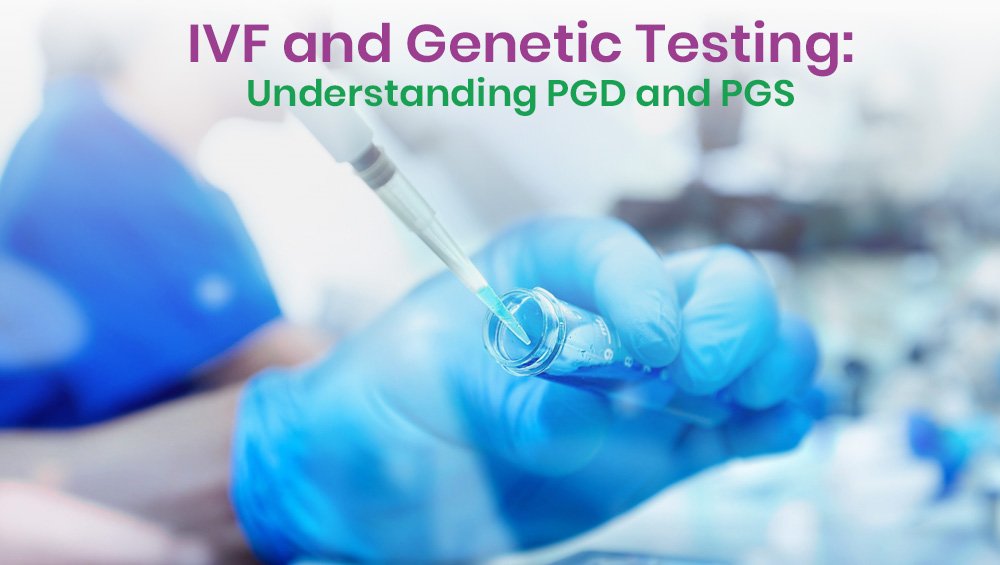 IVF and Genetic Testing:
Understanding PGD and PGS